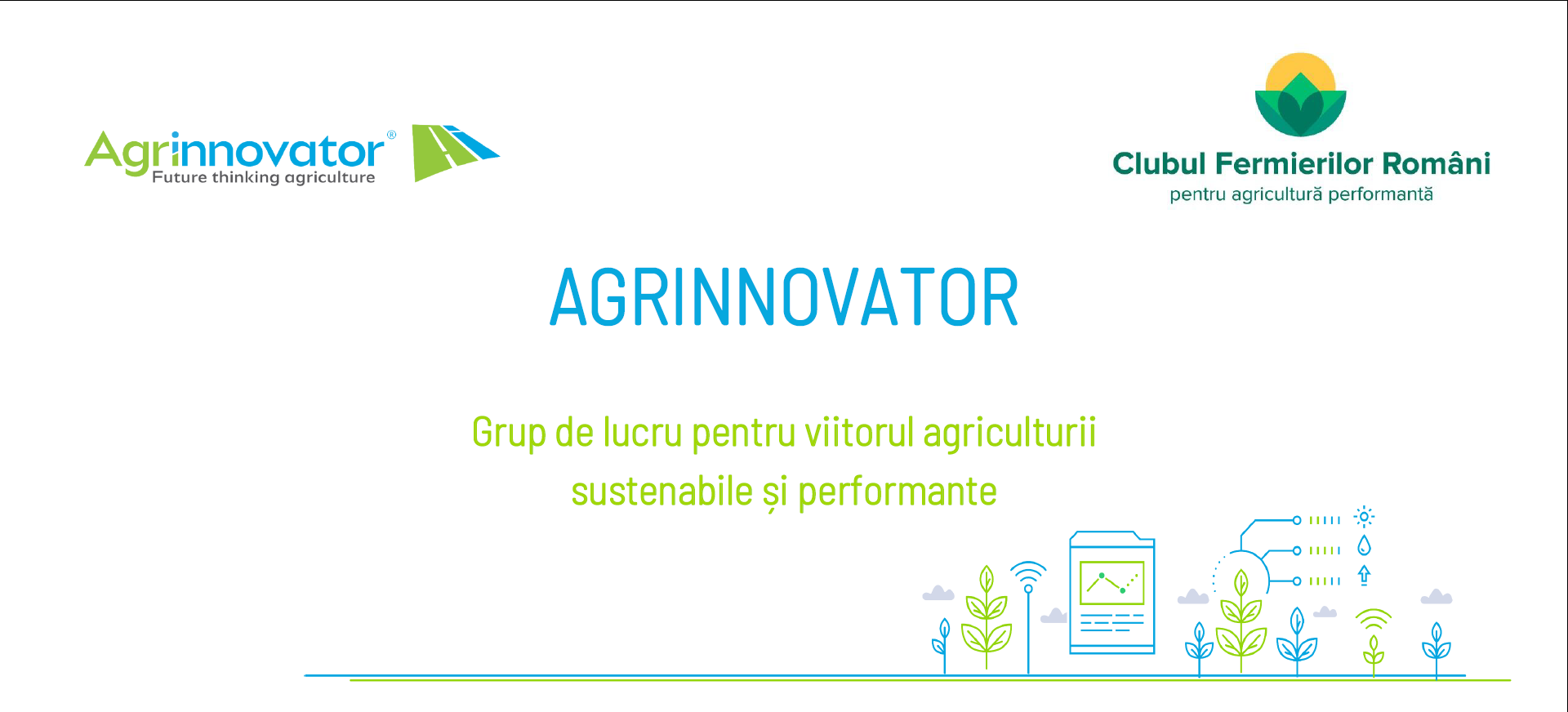 Agrinnovator®
Future thinking agriculture

Clubul Fermierilor Români
pentru agricultură performantă

AGRINNOVATOR

Grup de lucru pentru viitorul agriculturii sustenabile și performante